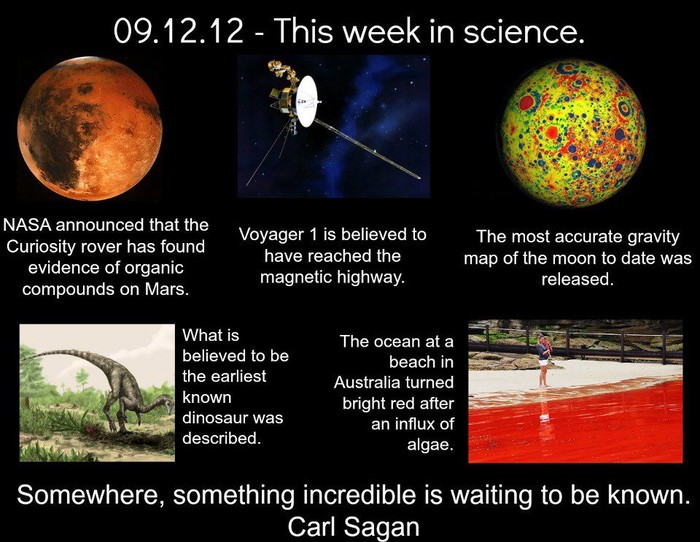 09.12.12 - This week in science.

NASA announced that the Curiosity rover has found evidence of organic compounds on Mars.

Voyager 1 is believed to have reached the magnetic highway.

The most accurate gravity map of the moon to date was released.

What is believed to be the earliest known dinosaur was described.

The ocean at a beach in Australia turned bright red after an influx of algae.

Somewhere, something incredible is waiting to be known.
Carl Sagan